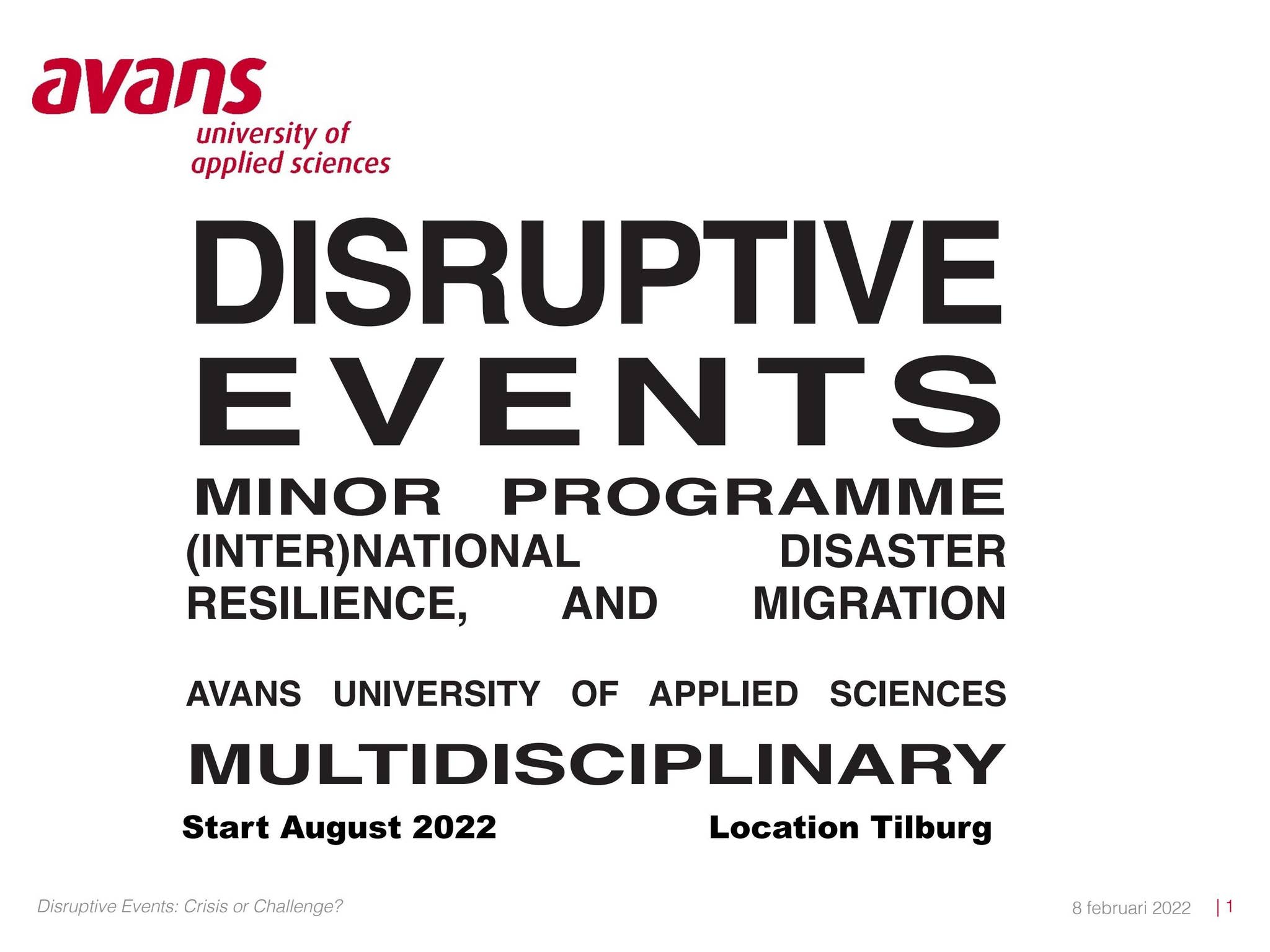 avans
university of
applied sciences

DISRUPTIVE
EVENTS
MINOR PROGRAMME
(INTER)NATIONAL DISASTER RESILIENCE, AND MIGRATION

AVANS UNIVERSITY OF APPLIED SCIENCES
MULTIDISCIPLINARY

Start August 2022 Location Tilburg

Disruptive Events: Crisis or Challenge?

8 februari 2022 | 1